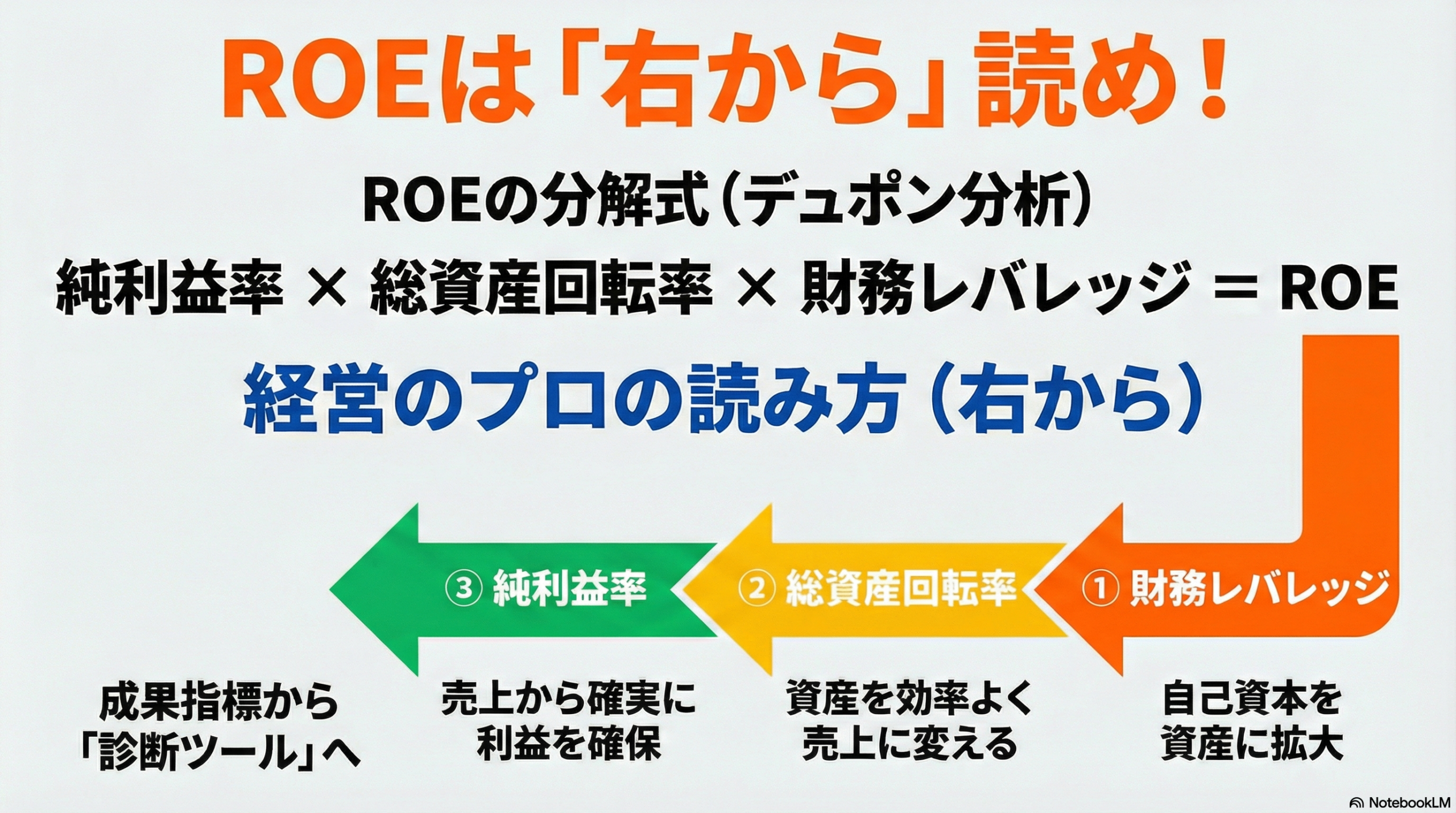 ROEは「右から」読め！

ROEの分解式（デュポン分析）

純利益率 × 総資産回転率 × 財務レバレッジ ＝ ROE

経営のプロの読み方（右から）

③ 純利益率

② 総資産回転率

① 財務レバレッジ

成果指標から「診断ツール」へ

売上から確実に利益を確保

資産を効率よく売上に変える

自己資本を資産に拡大

NotebookLM